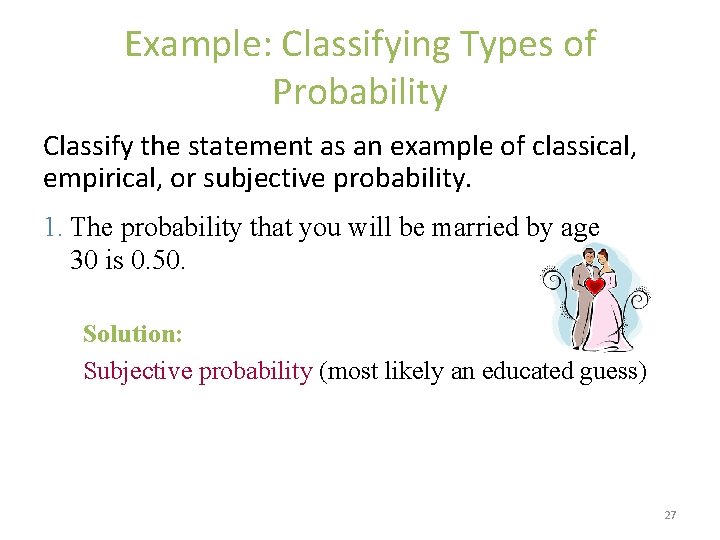 Example: Classifying Types of Probability

Classify the statement as an example of classical, empirical, or subjective probability.

1. The probability that you will be married by age 30 is 0.50.

Solution:

Subjective probability (most likely an educated guess)

27